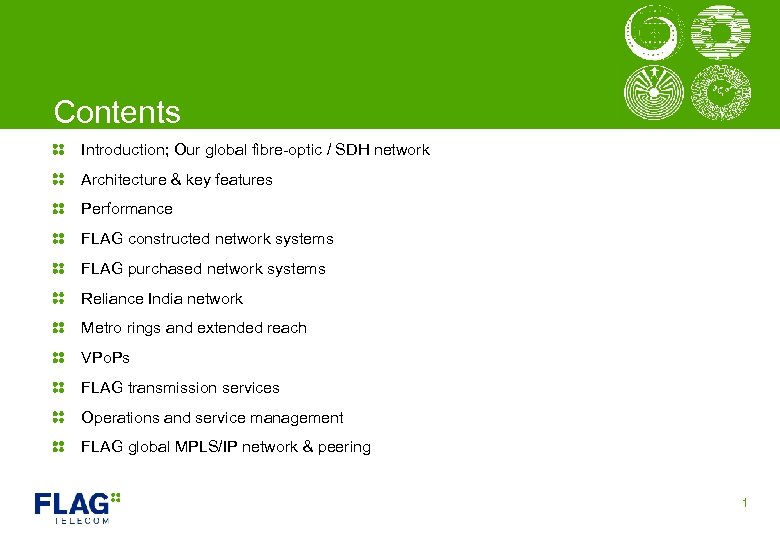 Contents

Introduction; Our global fibre-optic / SDH network

Architecture & key features

Performance

FLAG constructed network systems

FLAG purchased network systems

Reliance India network

Metro rings and extended reach

VPoPs

FLAG transmission services

Operations and service management

FLAG global MPLS/IP network & peering

FLAG TELECOM

1